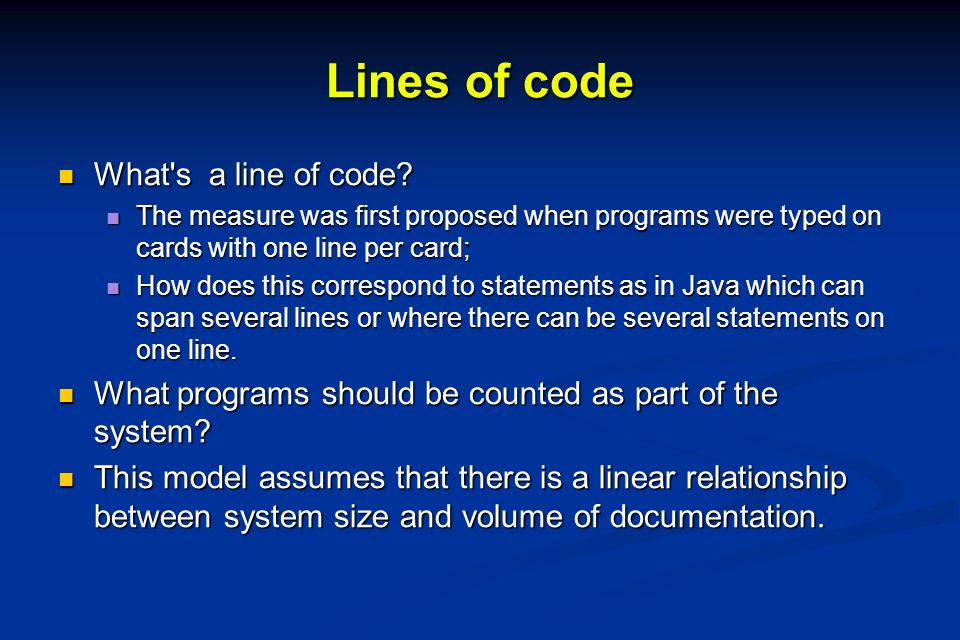 Lines of code

What's a line of code?

The measure was first proposed when programs were typed on cards with one line per card;

How does this correspond to statements as in Java which can span several lines or where there can be several statements on one line.

What programs should be counted as part of the system?

This model assumes that there is a linear relationship between system size and volume of documentation.